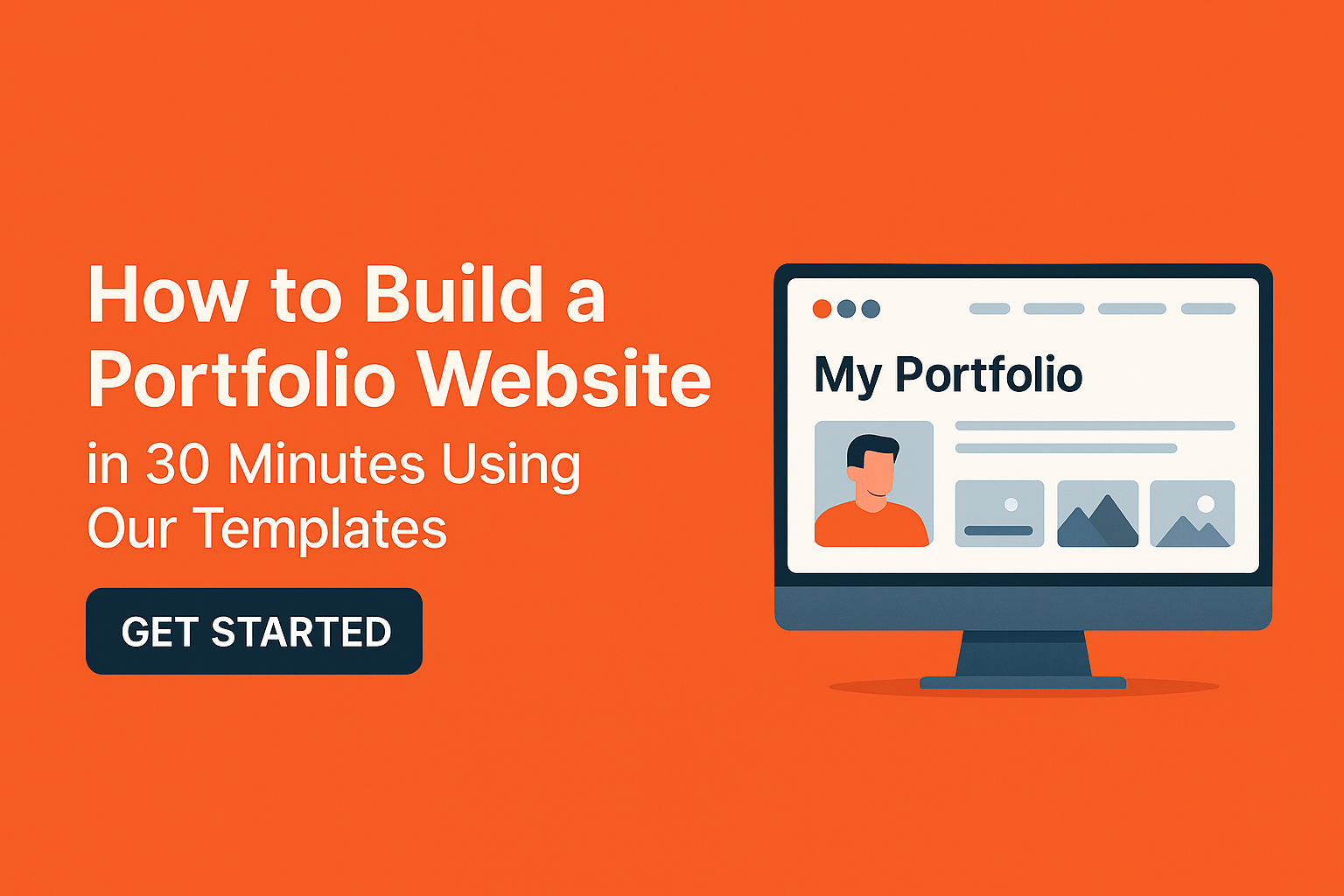 How to Build a Portfolio Website

in 30 Minutes Using Our Templates

GET STARTED

My Portfolio